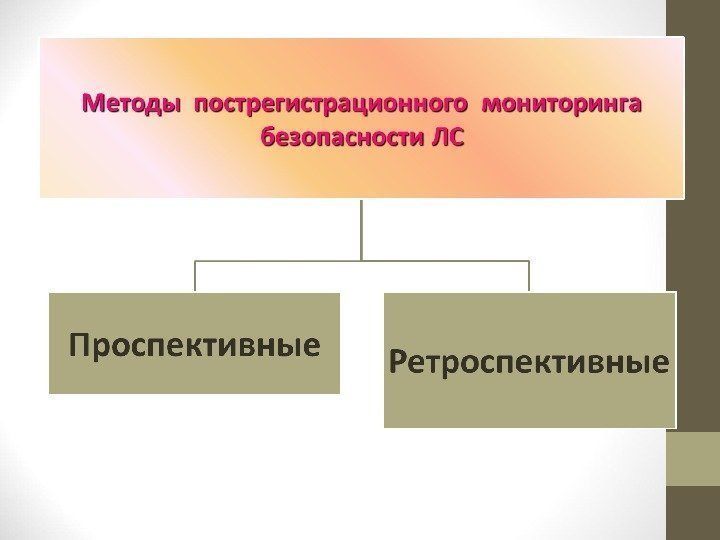 Методы пострегистрационного мониторинга безопасности ЛС

Проспективные

Ретроспективные